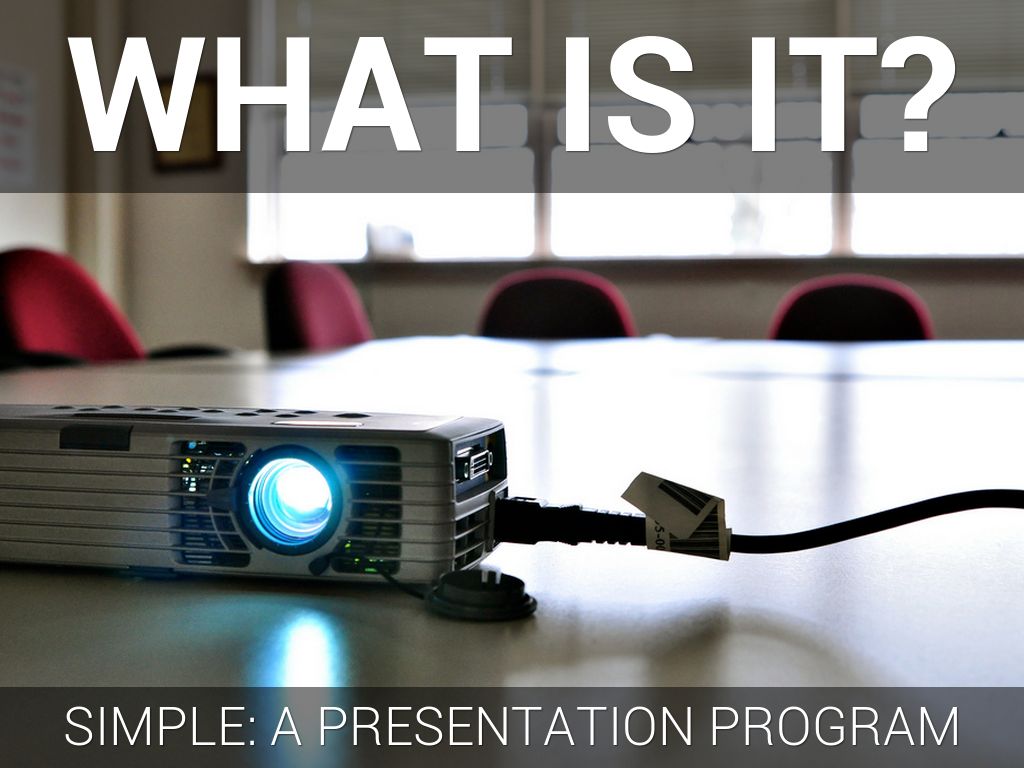 WHAT IS IT?

SIMPLE: A PRESENTATION PROGRAM